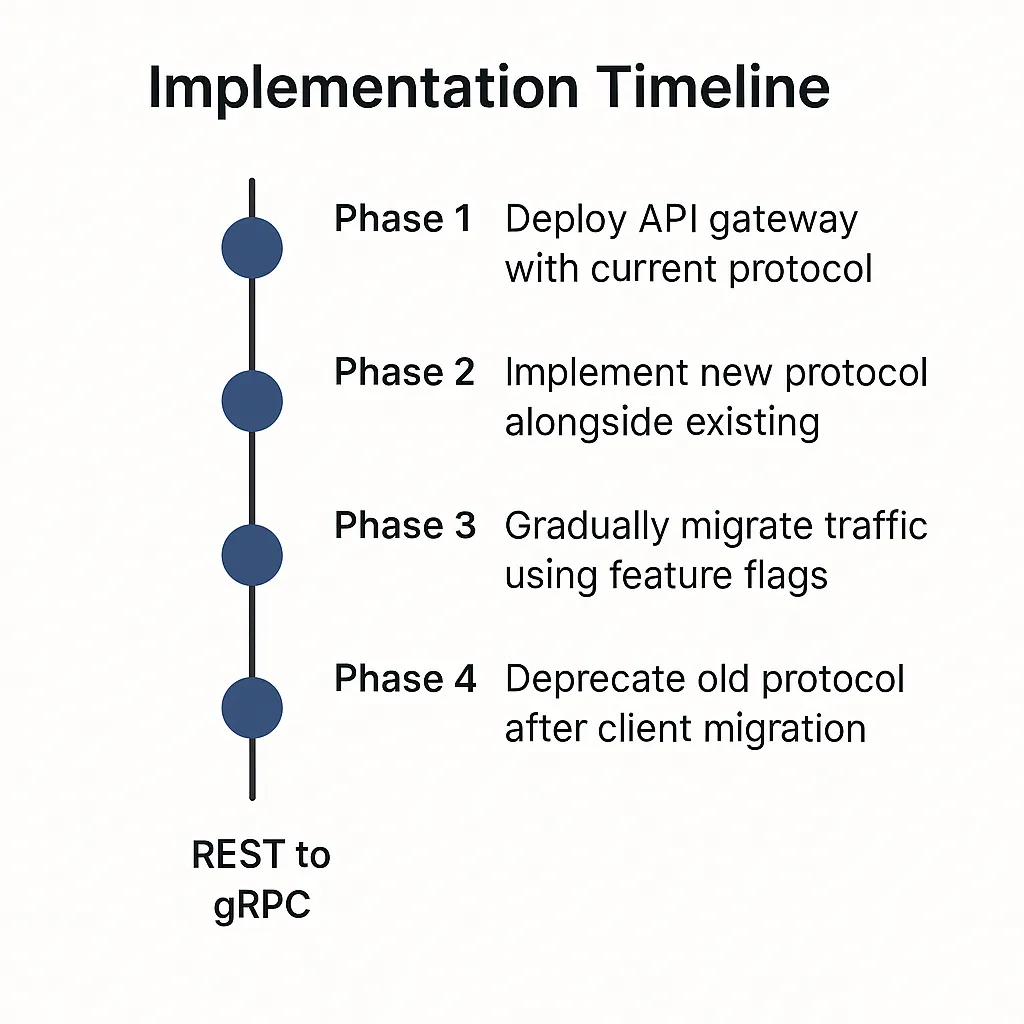 Implementation Timeline

Phase 1 Deploy API gateway with current protocol

Phase 2 Implement new protocol alongside existing

Phase 3 Gradually migrate traffic using feature flags

Phase 4 Deprecate old protocol after client migration

REST to gRPC